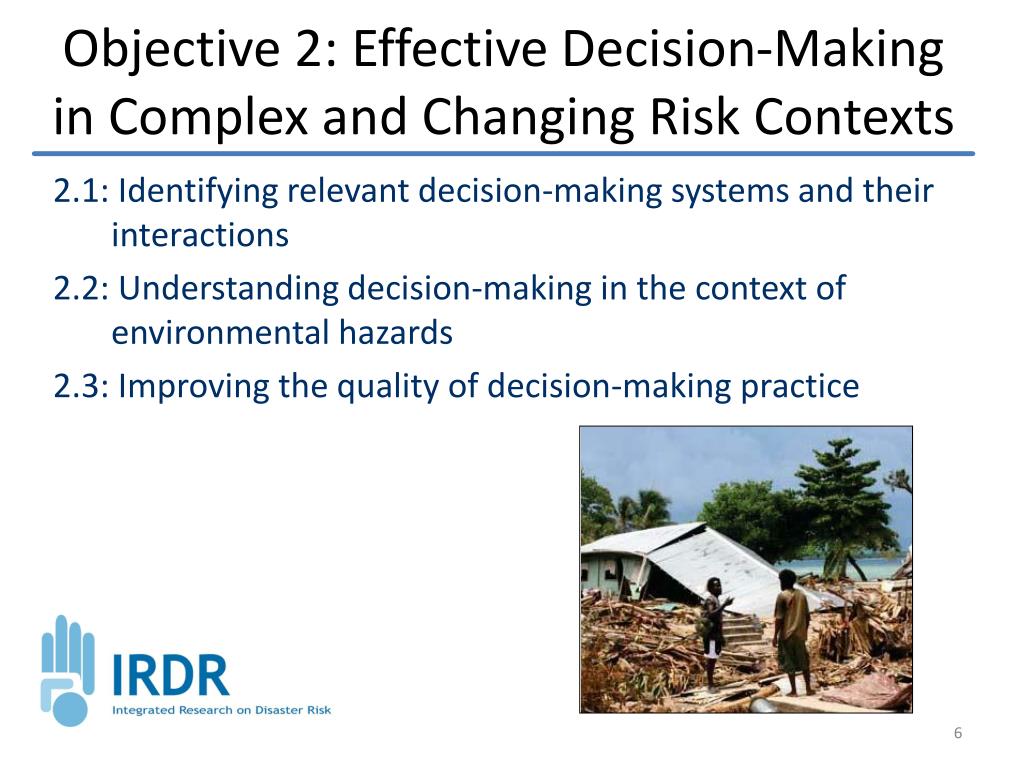 Objective 2: Effective Decision-Making in Complex and Changing Risk Contexts

2.1: Identifying relevant decision-making systems and their interactions

2.2: Understanding decision-making in the context of environmental hazards

2.3: Improving the quality of decision-making practice

IRDR
Integrated Research on Disaster Risk

6